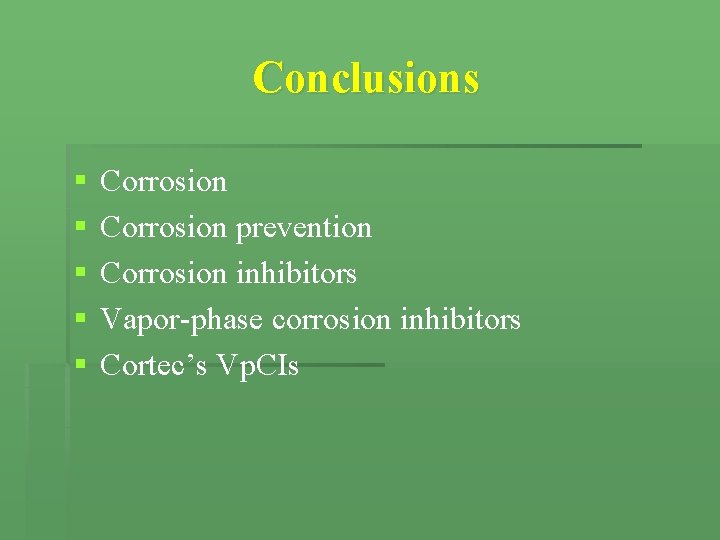 Conclusions

• Corrosion
• Corrosion prevention
• Corrosion inhibitors
• Vapor-phase corrosion inhibitors
• Cortec's VpCIs